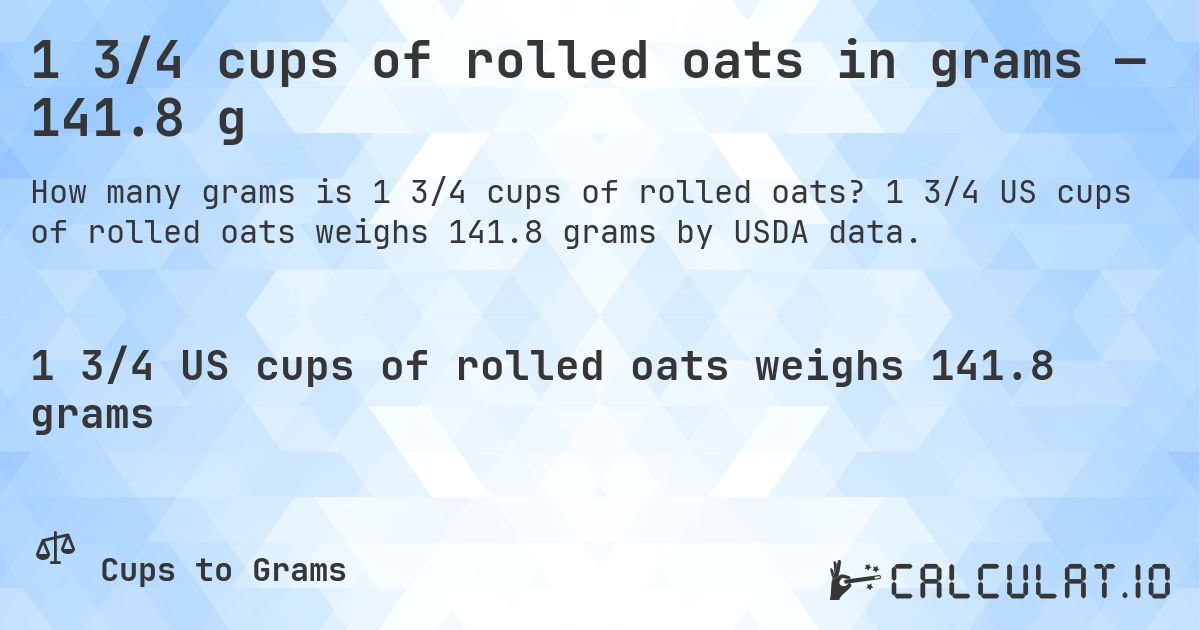 1 3/4 cups of rolled oats in grams — 141.8 g

How many grams is 1 3/4 cups of rolled oats? 1 3/4 US cups of rolled oats weighs 141.8 grams by USDA data.

1 3/4 US cups of rolled oats weighs 141.8 grams

Cups to Grams

CALCULAT.IO